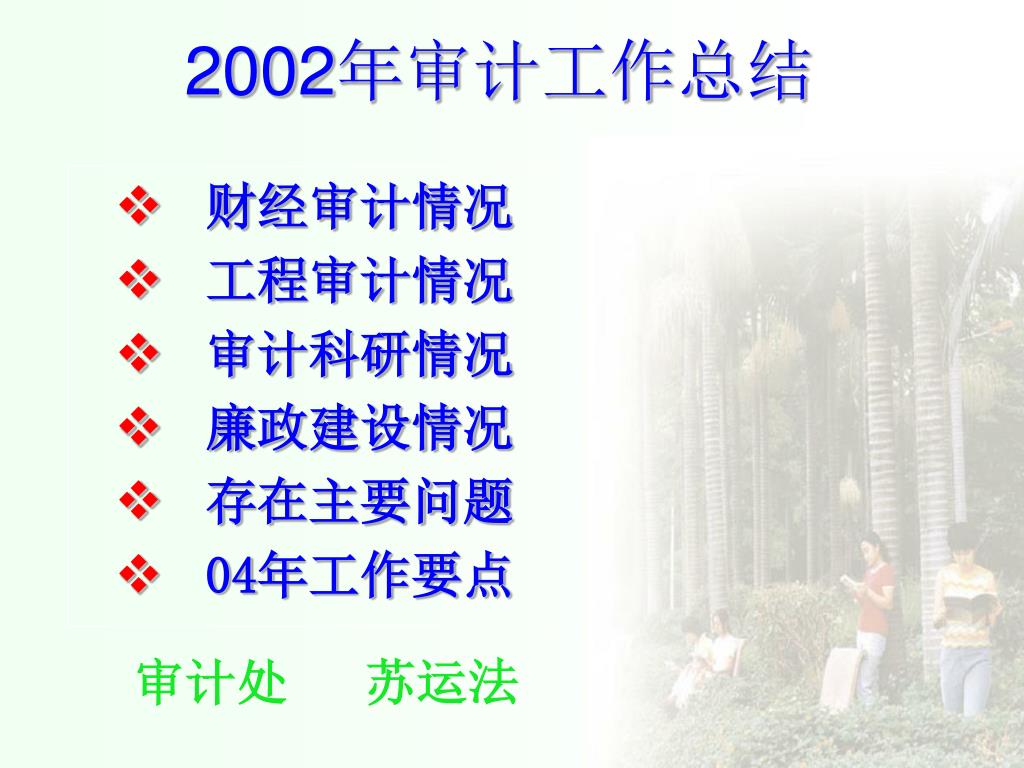 2002年审计工作总结

❖ 财经审计情况
❖ 工程审计情况
❖ 审计科研情况
❖ 廉政建设情况
❖ 存在主要问题
❖ 04年工作要点

审计处 苏运法